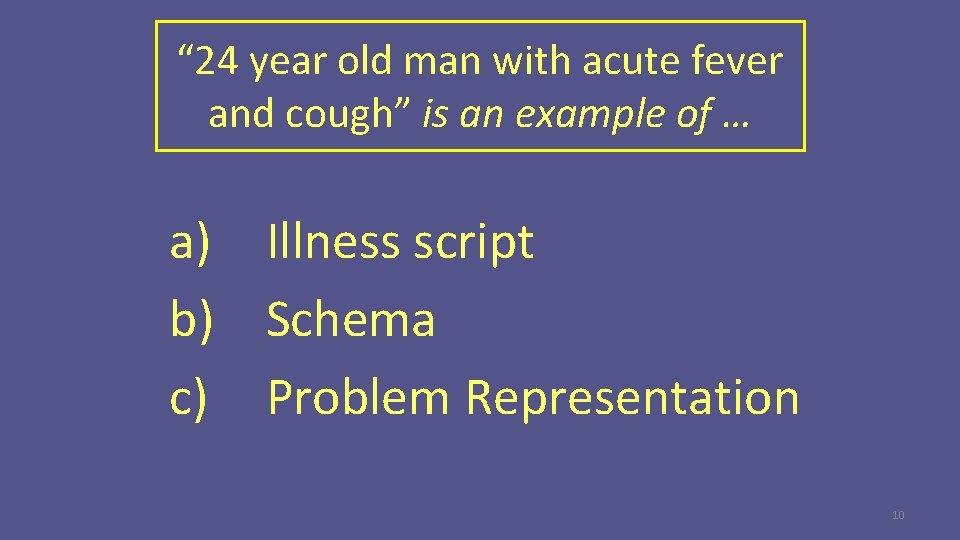 “24 year old man with acute fever and cough” is an example of …

a) Illness script
b) Schema
c) Problem Representation

10